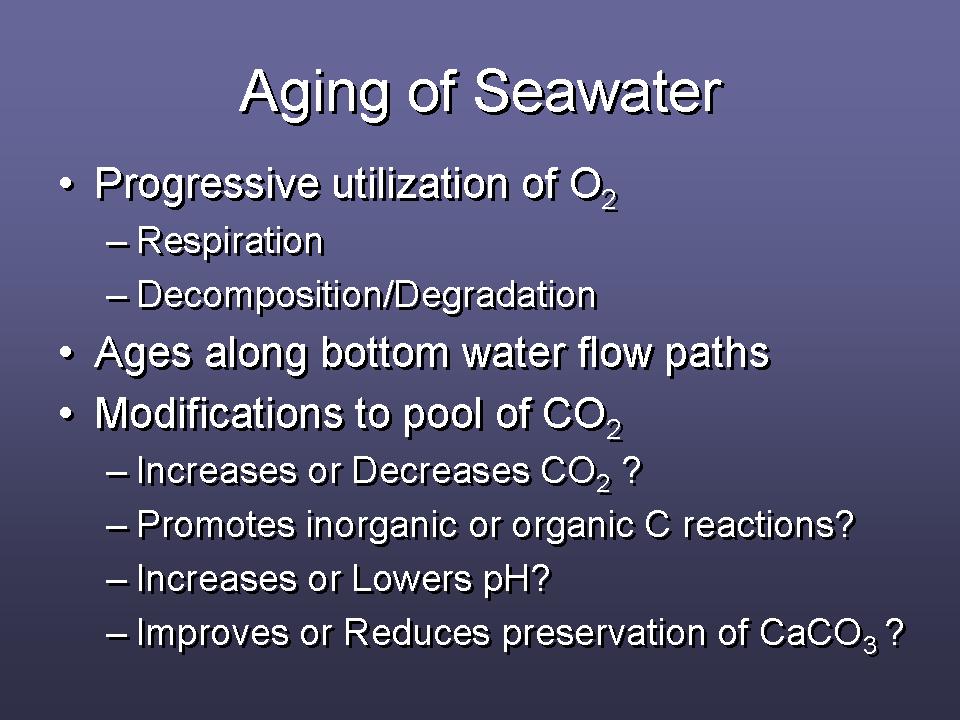 Aging of Seawater

• Progressive utilization of $O_2$
– Respiration
– Decomposition/Degradation
• Ages along bottom water flow paths
• Modifications to pool of $CO_2$
– Increases or Decreases $CO_2$ ?
– Promotes inorganic or organic C reactions?
– Increases or Lowers pH?
– Improves or Reduces preservation of $CaCO_3$ ?